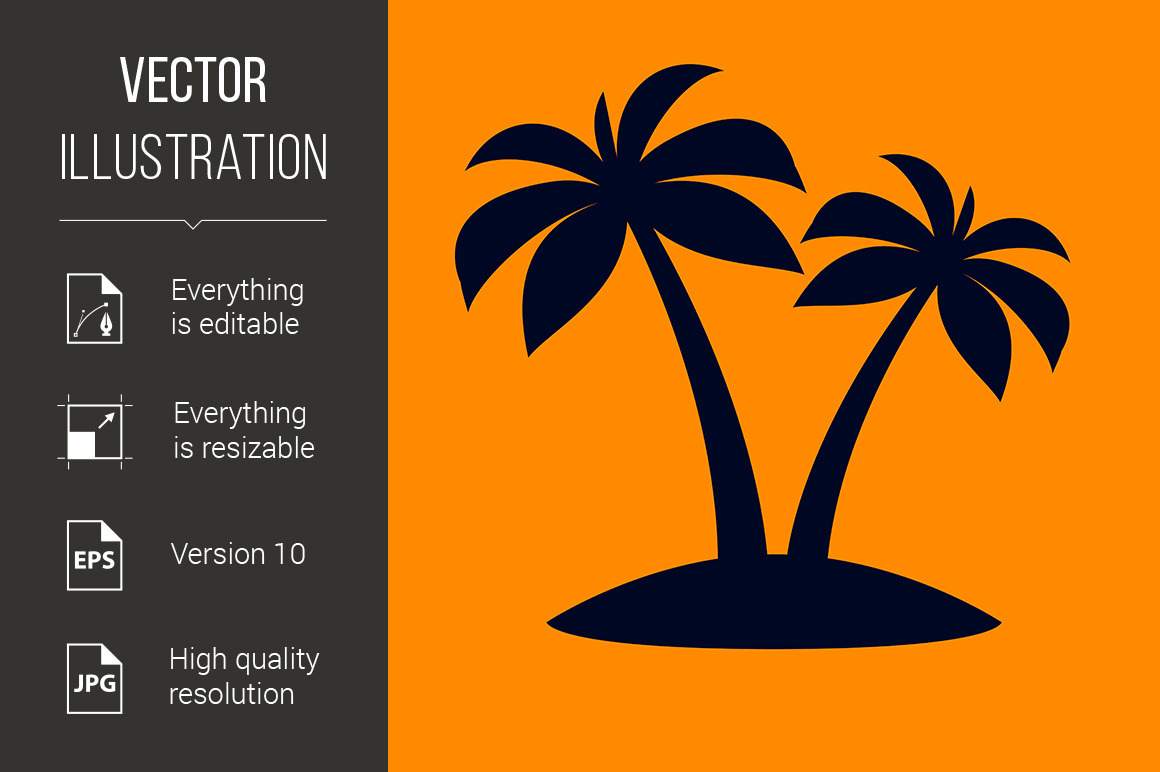 VECTOR
ILLUSTRATION

Everything is editable

Everything is resizable

EPS

Version 10

JPG

High quality resolution